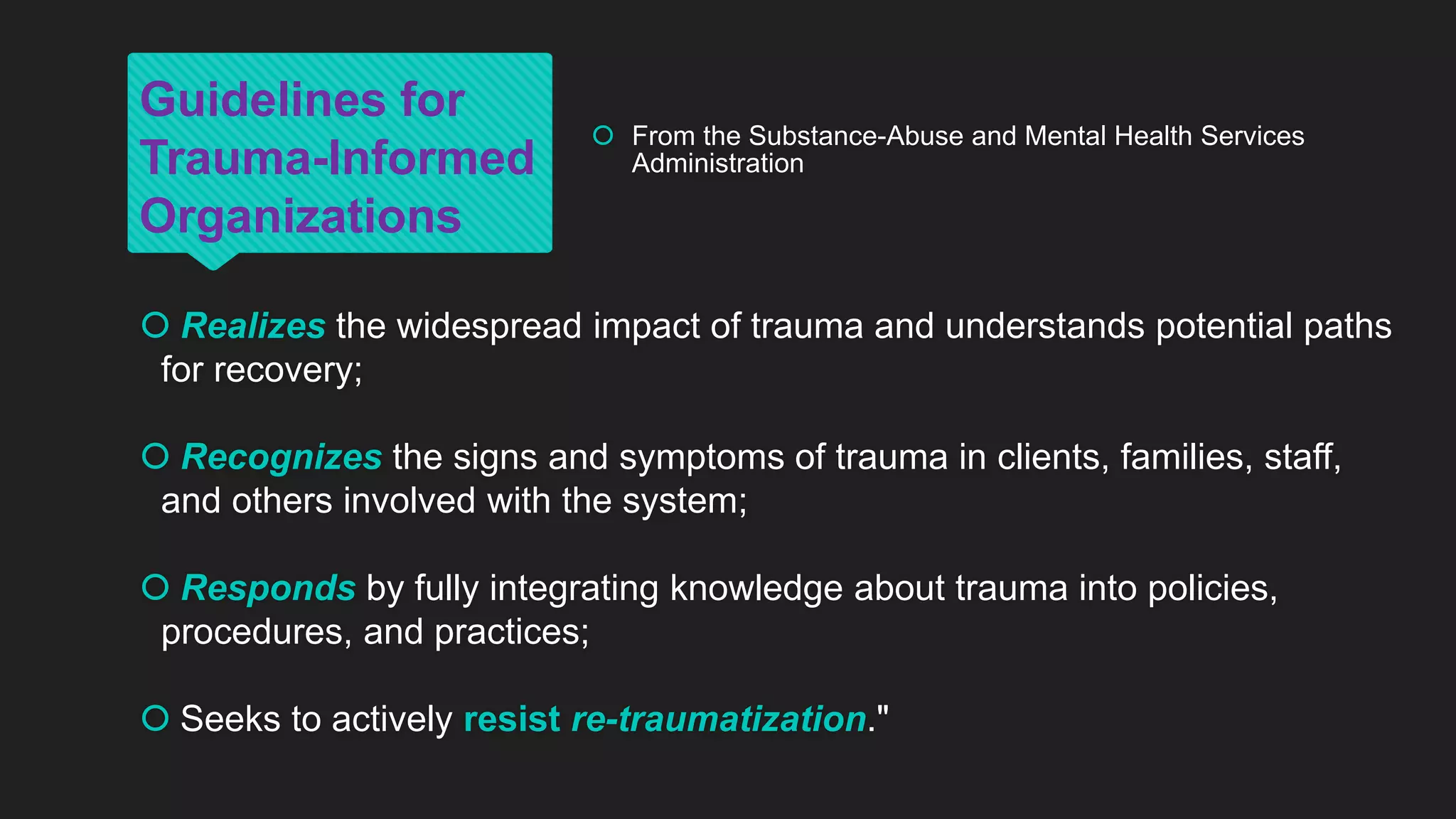 Guidelines for Trauma-Informed Organizations

From the Substance-Abuse and Mental Health Services Administration

Realizes the widespread impact of trauma and understands potential paths for recovery;

Recognizes the signs and symptoms of trauma in clients, families, staff, and others involved with the system;

Responds by fully integrating knowledge about trauma into policies, procedures, and practices;

Seeks to actively resist re-traumatization."